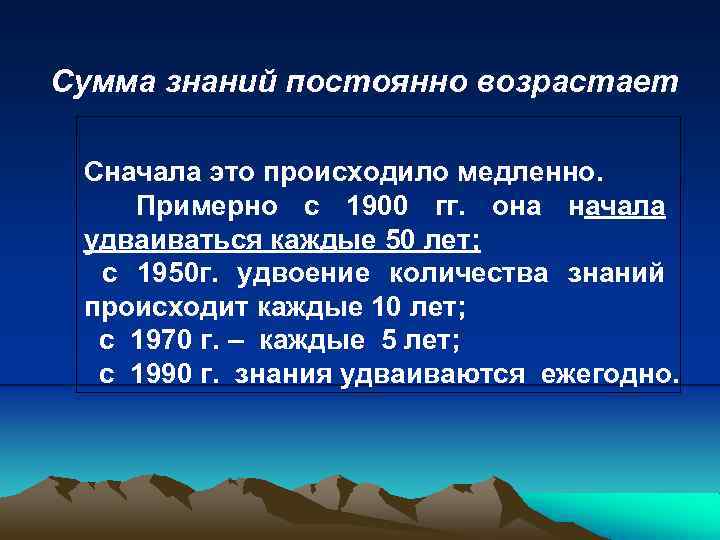 Сумма знаний постоянно возрастает

Сначала это происходило медленно.

Примерно с 1900 гг. она начала удваиваться каждые 50 лет;

с 1950г. удвоение количества знаний происходит каждые 10 лет;

с 1970 г. – каждые 5 лет;

с 1990 г. знания удваиваются ежегодно.